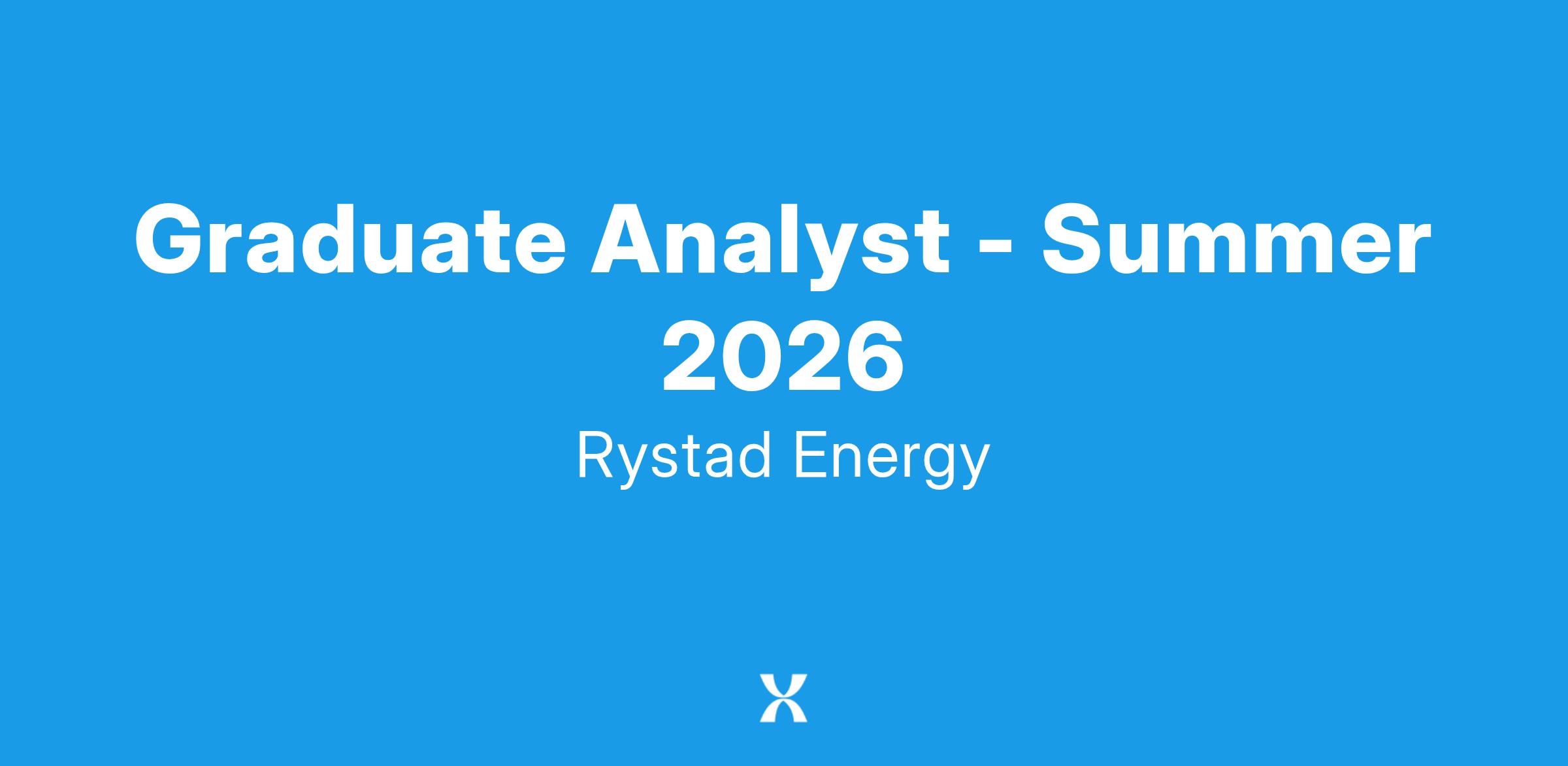 Graduate Analyst - Summer 2026

Rystad Energy